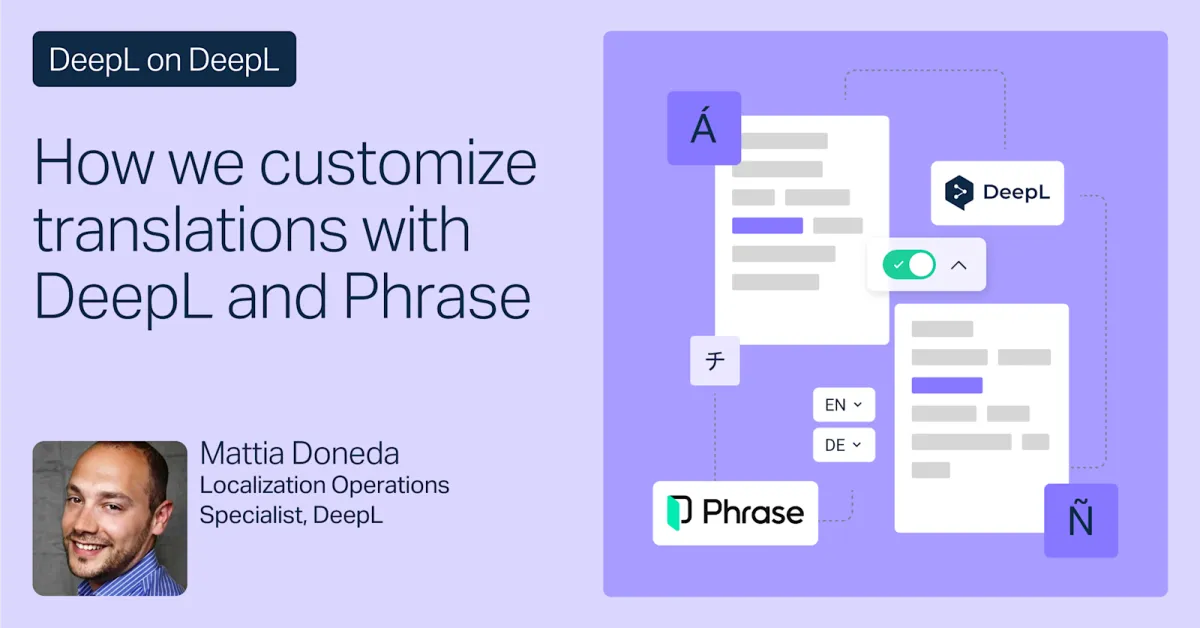 DeepL on DeepL

How we customize translations with DeepL and Phrase

Mattia Doneda
Localization Operations Specialist, DeepL

Á

DeepL

チ

EN

DE

Phrase

Ñ